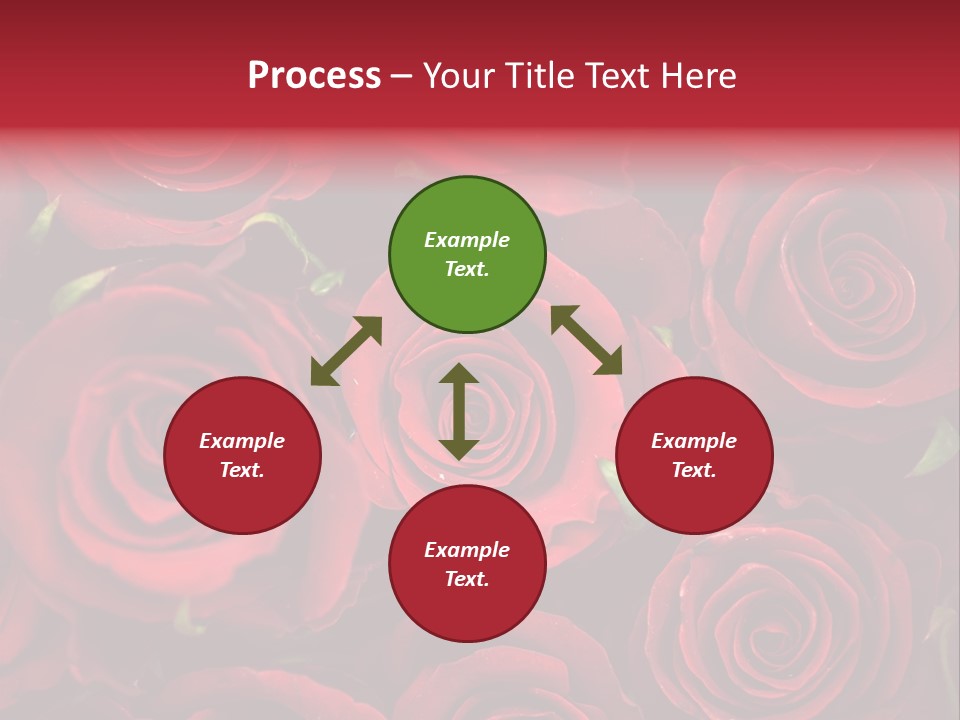 Process – Your Title Text Here

Example Text.

Example Text.

Example Text.

Example Text.